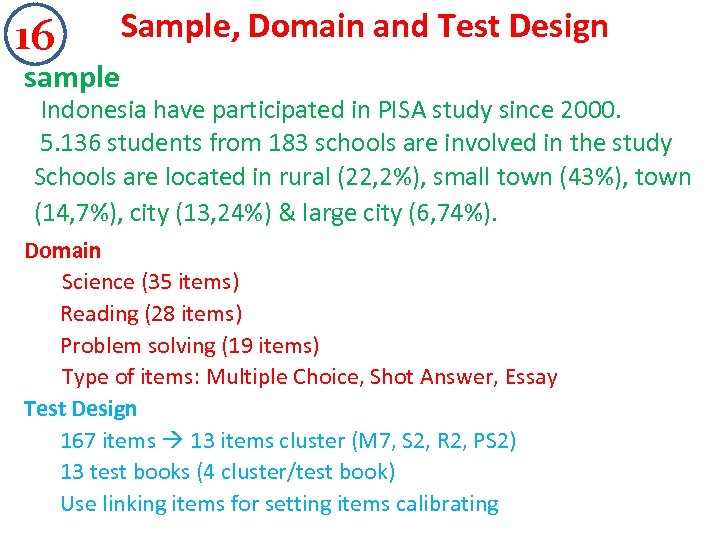 16

Sample, Domain and Test Design

sample

Indonesia have participated in PISA study since 2000.

5.136 students from 183 schools are involved in the study

Schools are located in rural (22,2%), small town (43%), town (14,7%), city (13,24%) & large city (6,74%).

Domain

Science (35 items)

Reading (28 items)

Problem solving (19 items)

Type of items: Multiple Choice, Shot Answer, Essay

Test Design

167 items → 13 items cluster (M7, S2, R2, PS2)

13 test books (4 cluster/test book)

Use linking items for setting items calibrating